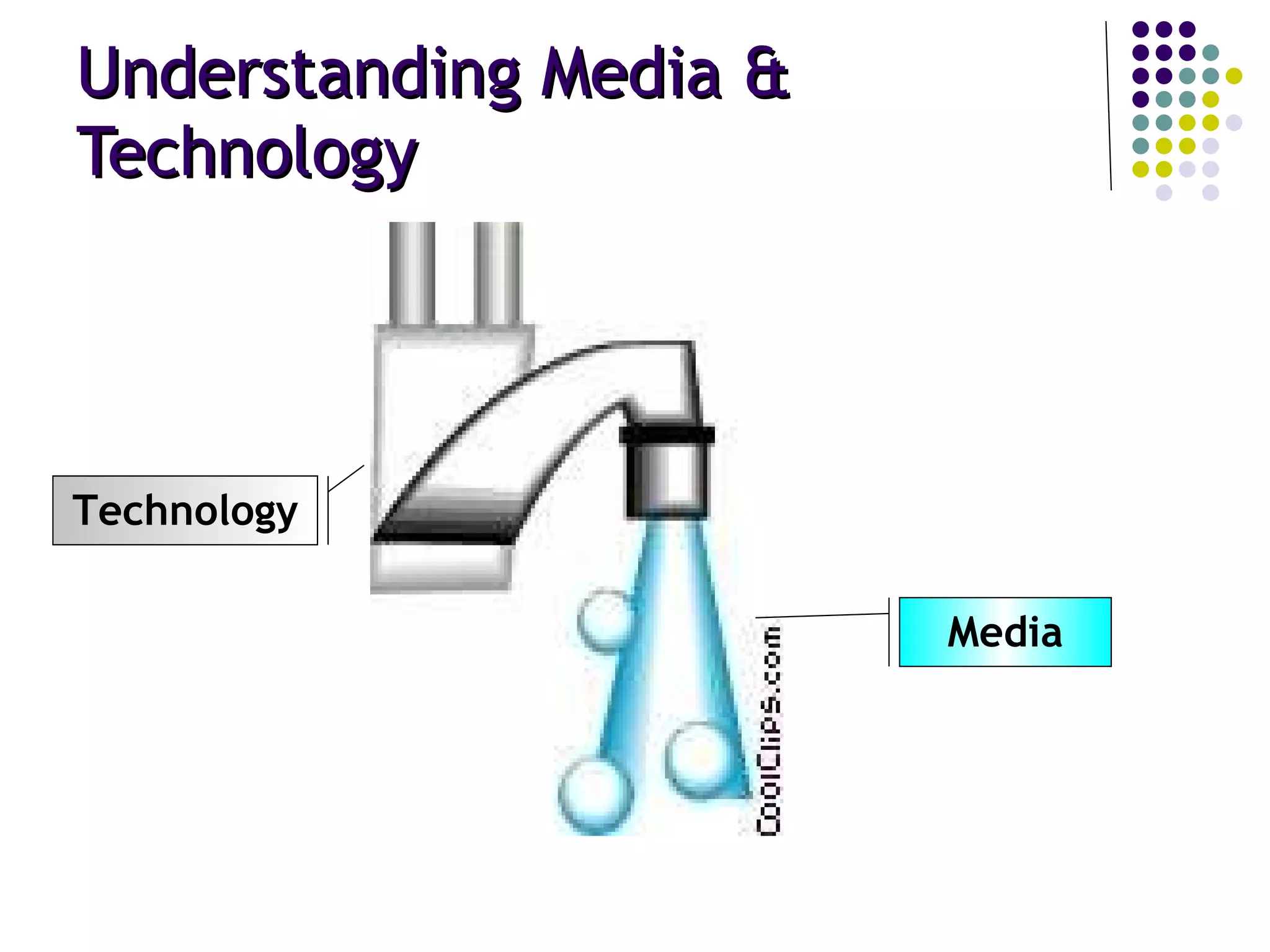 Understanding Media & Technology

Technology

Media

CoolClips.com